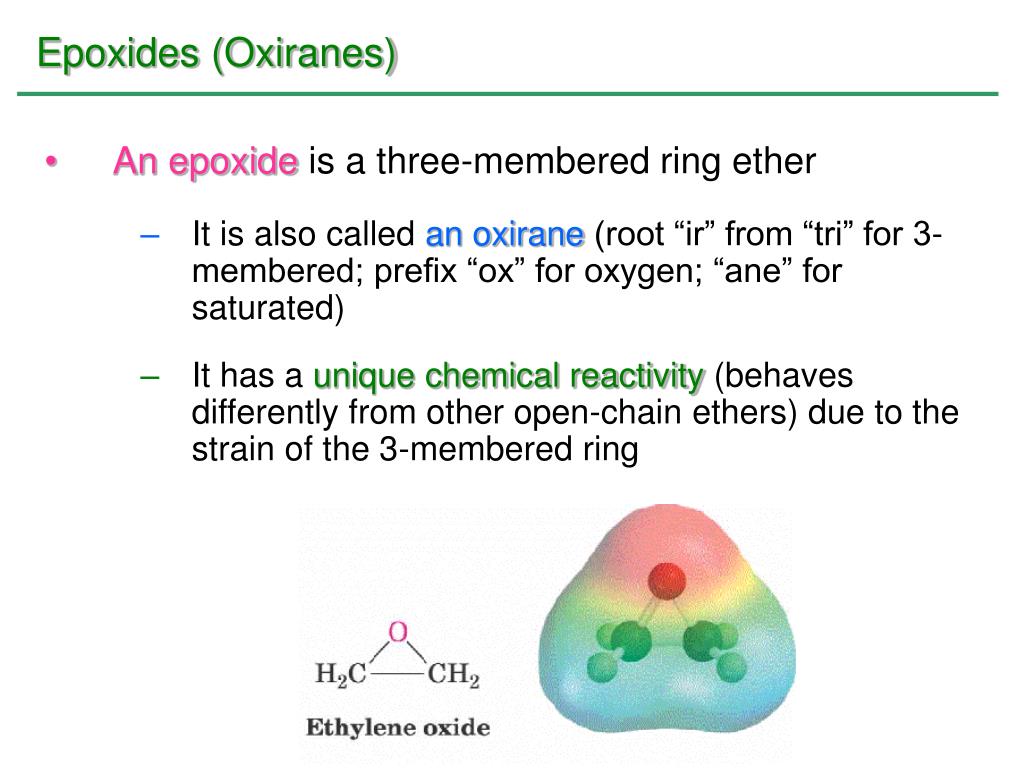 Epoxides (Oxiranes)

• An epoxide is a three-membered ring ether

– It is also called an oxirane (root “ir” from “tri” for 3-membered; prefix “ox” for oxygen; “ane” for saturated)

– It has a unique chemical reactivity (behaves differently from other open-chain ethers) due to the strain of the 3-membered ring

O

$H_2C$ $CH_2$

Ethylene oxide